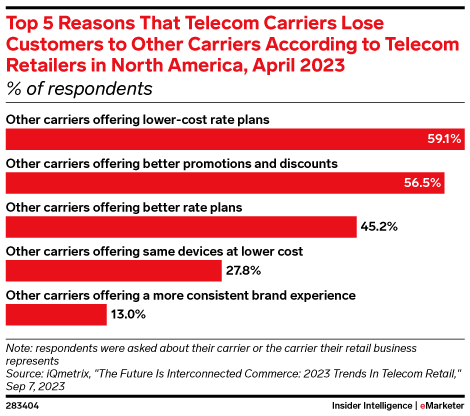 Top 5 Reasons That Telecom Carriers Lose Customers to Other Carriers According to Telecom Retailers in North America, April 2023
% of respondents

Other carriers offering lower-cost rate plans
59.1%

Other carriers offering better promotions and discounts
56.5%

Other carriers offering better rate plans
45.2%

Other carriers offering same devices at lower cost
27.8%

Other carriers offering a more consistent brand experience
13.0%

Note: respondents were asked about their carrier or the carrier their retail business represents
Source: iQmetrix, "The Future Is Interconnected Commerce: 2023 Trends In Telecom Retail," Sep 7, 2023

283404

Insider Intelligence | eMarketer